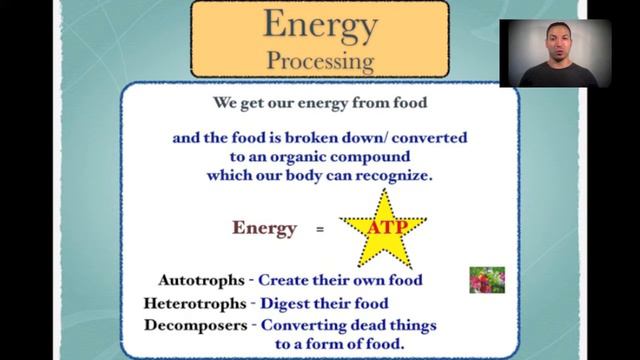 Energy
Processing

We get our energy from food

and the food is broken down/ converted to an organic compound which our body can recognize.

Energy = ATP

Autotrophs - Create their own food
Heterotrophs - Digest their food
Decomposers - Converting dead things to a form of food.